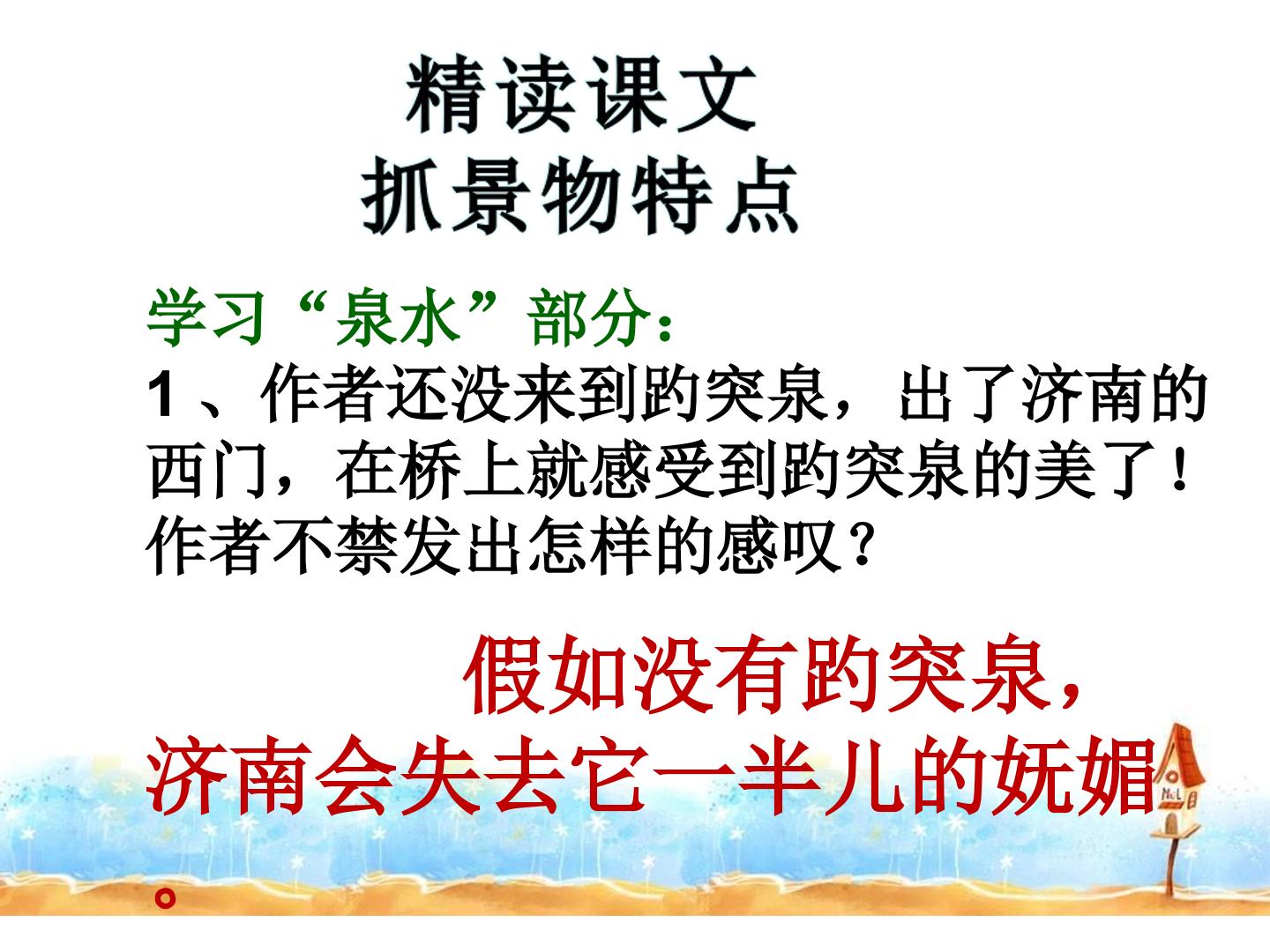 精读课文
抓景物特点

学习“泉水”部分：
1、作者还没来到趵突泉，出了济南的西门，在桥上就感受到趵突泉的美了！作者不禁发出怎样的感叹？

假如没有趵突泉，济南会失去它一半儿的妩媚。